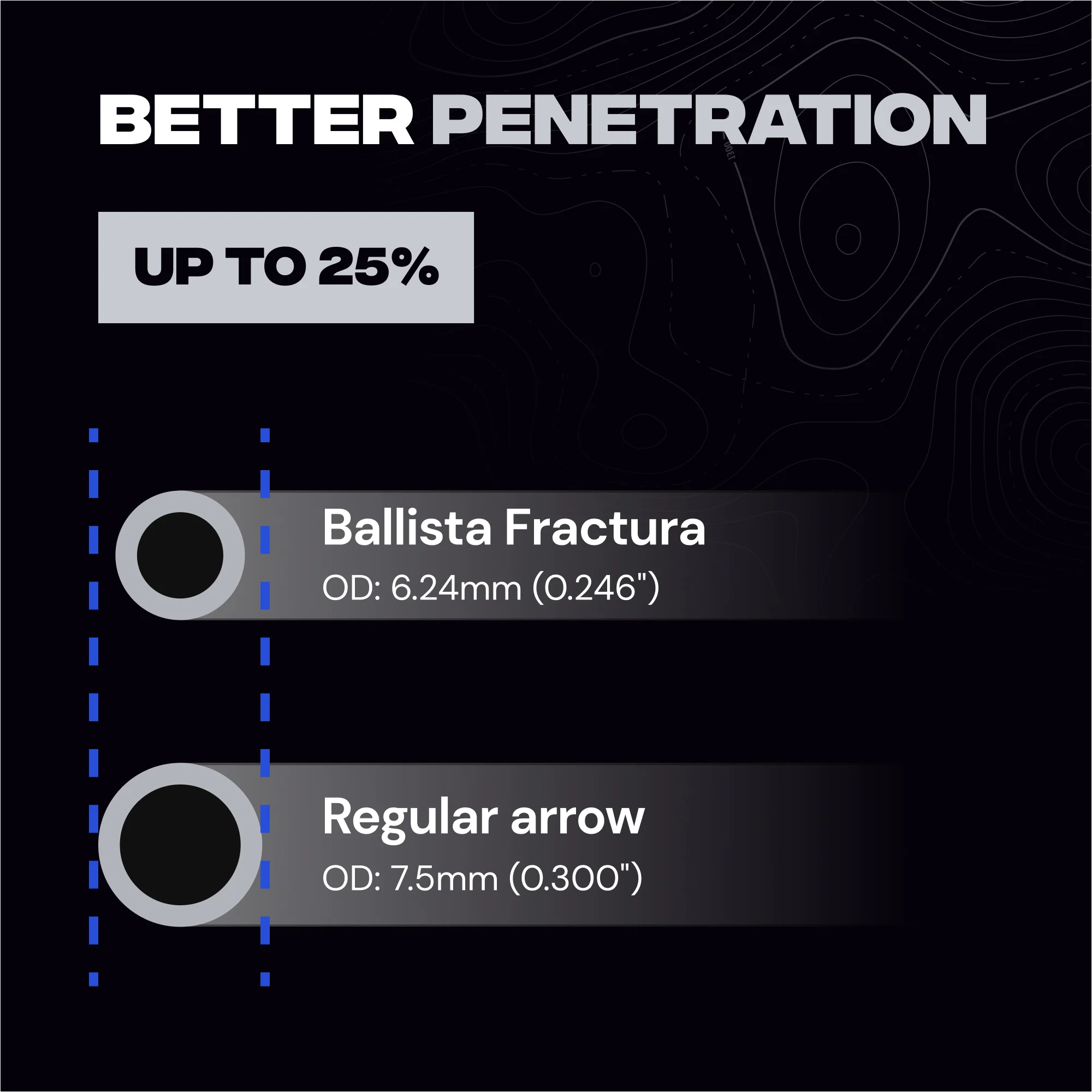 BETTER PENETRATION

UP TO 25%

Ballista Fractura
OD: 6.24mm (0.246")

Regular arrow
OD: 7.5mm (0.300")